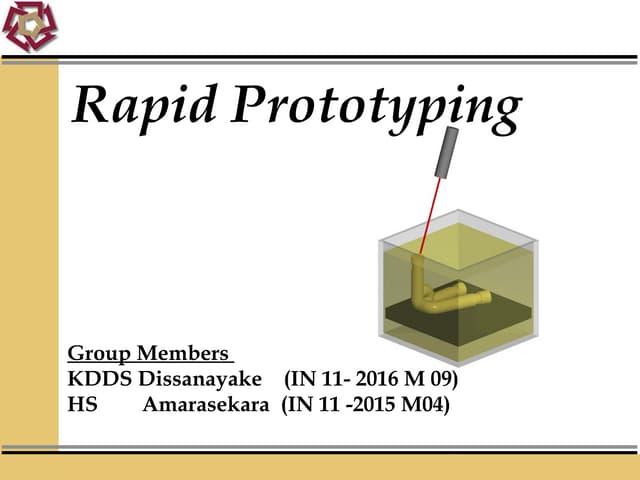 Rapid Prototyping

Group Members
KDDS Dissanayake (IN 11- 2016 M 09)
HS Amarasekara (IN 11 -2015 M04)